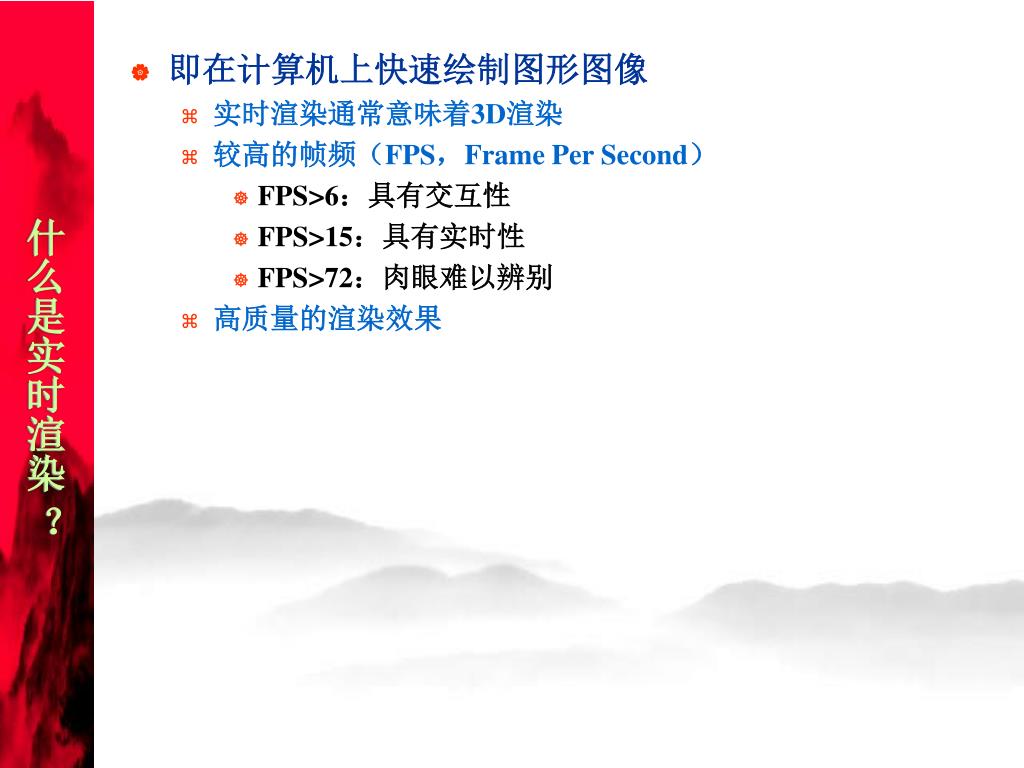 什么是实时渲染？

即在计算机上快速绘制图形图像

实时渲染通常意味着3D渲染

较高的帧频（FPS，Frame Per Second）

FPS>6：具有交互性

FPS>15：具有实时性

FPS>72：肉眼难以辨别

高质量的渲染效果